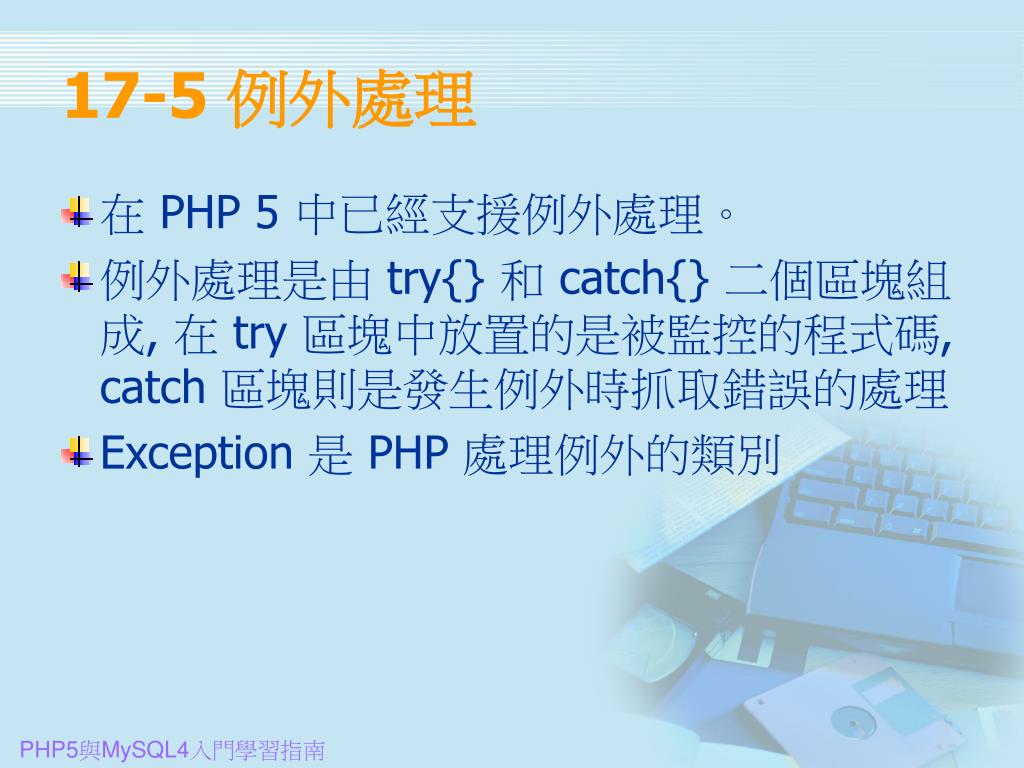 17-5 例外處理

在 PHP 5 中已經支援例外處理。

例外處理是由 try{} 和 catch{} 二個區塊組成, 在 try 區塊中放置的是被監控的程式碼, catch 區塊則是發生例外時抓取錯誤的處理

Exception 是 PHP 處理例外的類別

PHP5與MySQL4入門學習指南